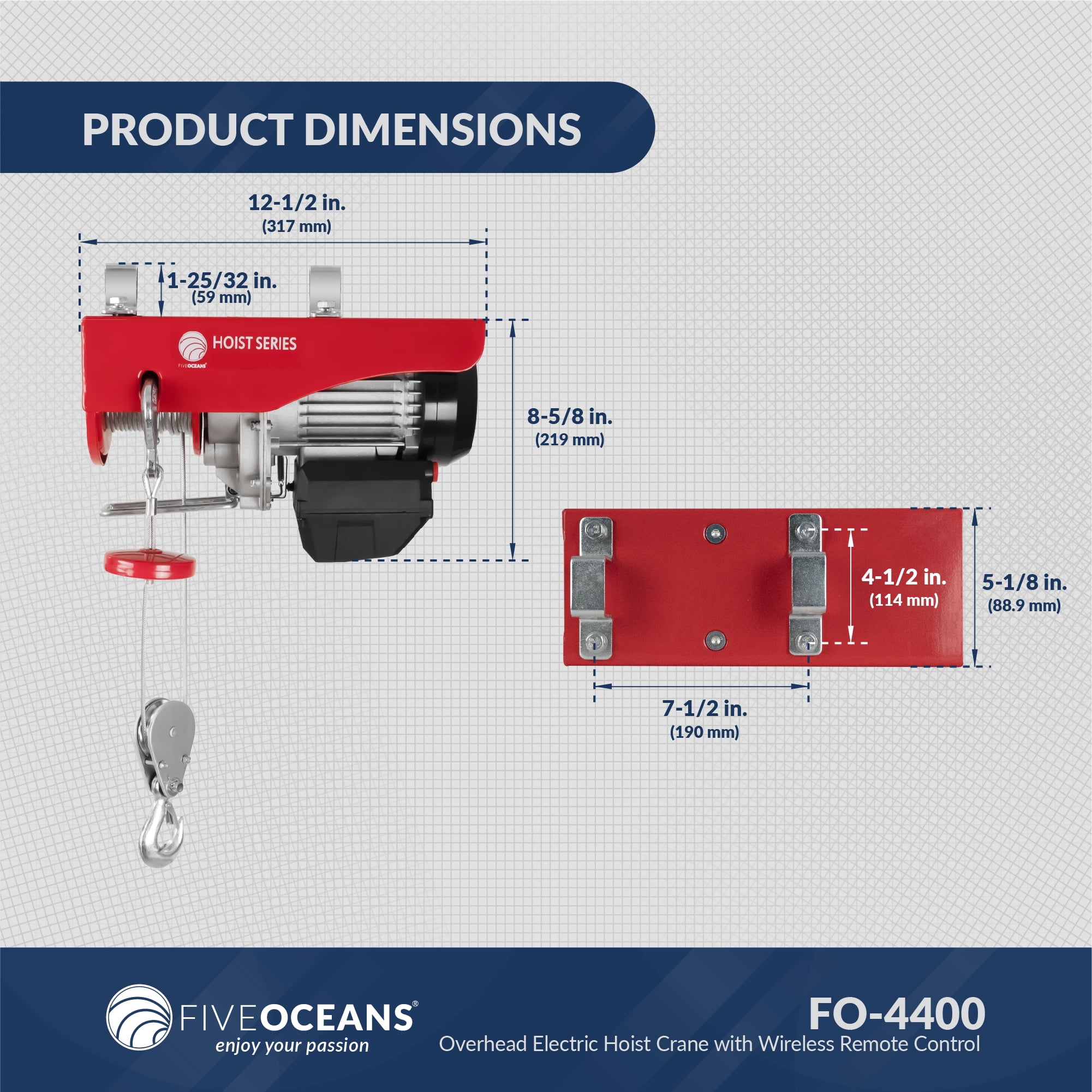 PRODUCT DIMENSIONS

12-1/2 in.
(317 mm)

1-25/32 in.
(59 mm)

HOIST SERIES
FIVEOCEANS

8-5/8 in.
(219 mm)

4-1/2 in.
(114 mm)

5-1/8 in.
(88.9 mm)

7-1/2 in.
(190 mm)

FIVEOCEANS®
enjoy your passion

FO-4400
Overhead Electric Hoist Crane with Wireless Remote Control